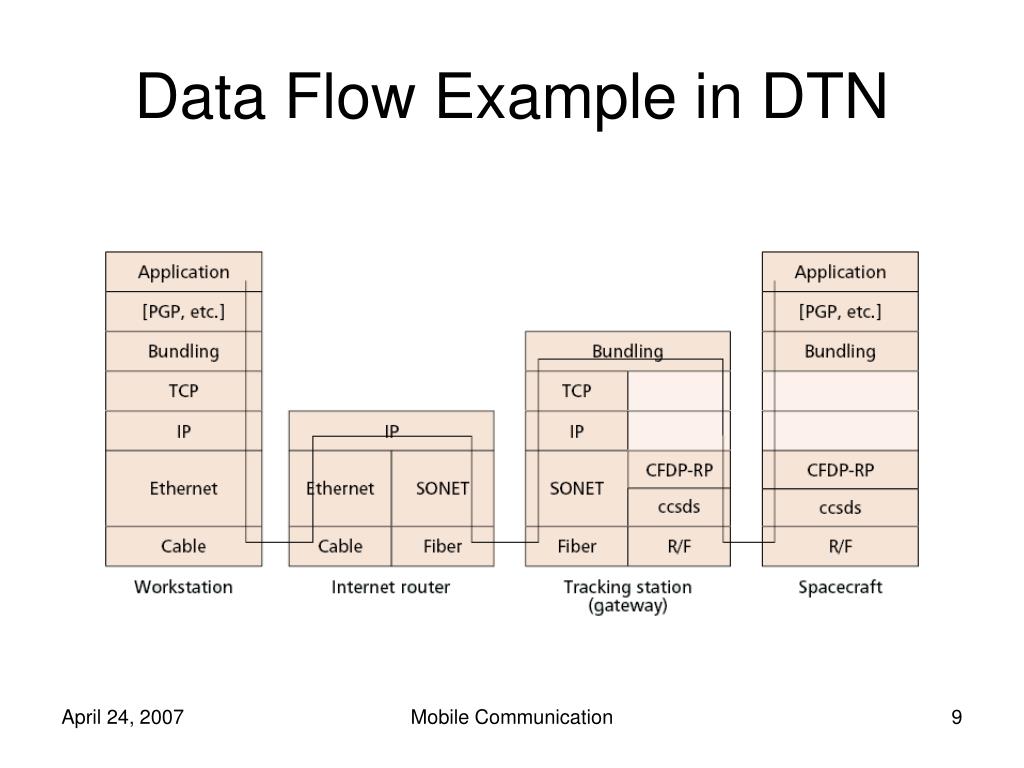 Data Flow Example in DTN

Application
[PGP, etc.]
Bundling
TCP
IP
Ethernet
Cable
Workstation

IP
Ethernet
SONET
Cable
Fiber
Internet router

Bundling
TCP
IP
SONET
CFDP-RP
ccsds
Fiber
R/F
Tracking station (gateway)

Application
[PGP, etc.]
Bundling
CFDP-RP
ccsds
R/F
Spacecraft

April 24, 2007
Mobile Communication
9